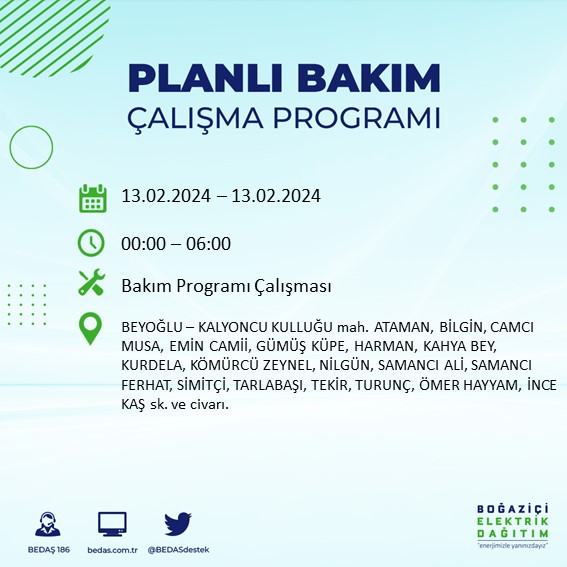 PLANLI BAKIM
ÇALIŞMA PROGRAMI

13.02.2024 – 13.02.2024

00:00 – 06:00

Bakım Programı Çalışması

BEYOĞLU – KALYONCU KULLUĞU mah. ATAMAN, BİLGİN, CAMCI MUSA, EMİN CAMİİ, GÜMÜŞ KÜPE, HARMAN, KAHYA BEY, KURDELA, KÖMÜRCÜ ZEYNEL, NİLGÜN, SAMANCI ALİ, SAMANCI FERHAT, SİMİTÇİ, TARLABAŞI, TEKİR, TURUNÇ, ÖMER HAYYAM, İNCE KAŞ sk. ve civarı.

BEDAŞ 186
bedas.com.tr
@BEDASdestek

BOĞAZİÇİ
ELEKTRİK
DAĞITIM
"enerjimizle yanınızdayız"